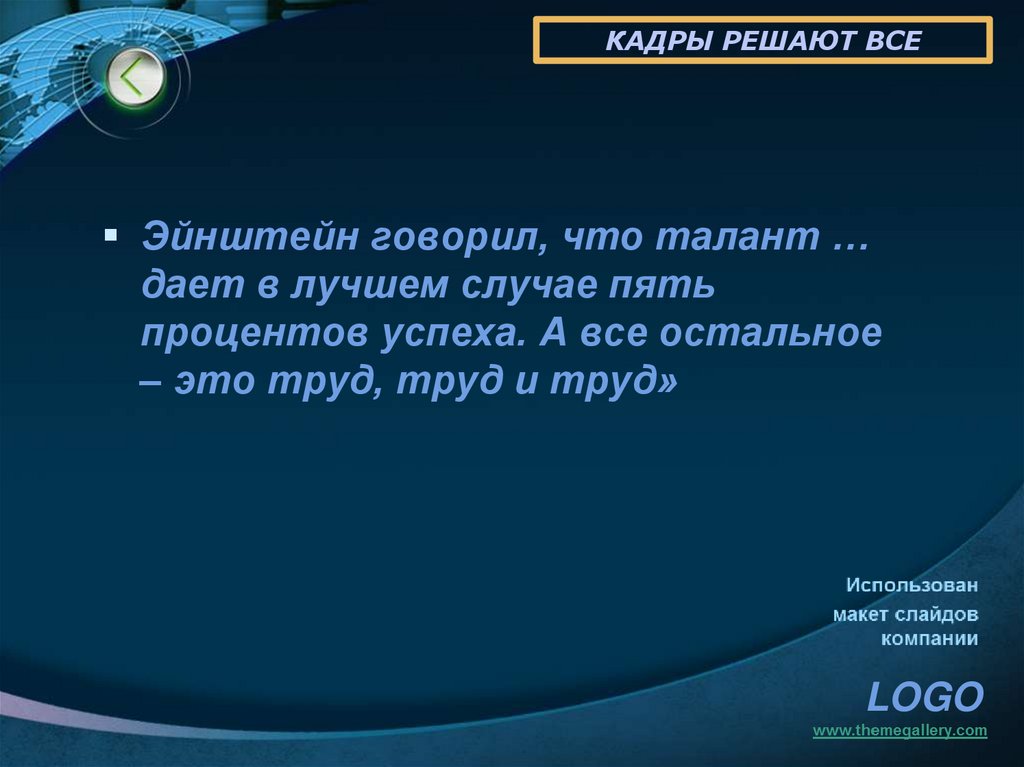 КАДРЫ РЕШАЮТ ВСЕ

▪ Эйнштейн говорил, что талант … дает в лучшем случае пять процентов успеха. А все остальное – это труд, труд и труд»

Использован
макет слайдов
компании

LOGO
www.themegallery.com